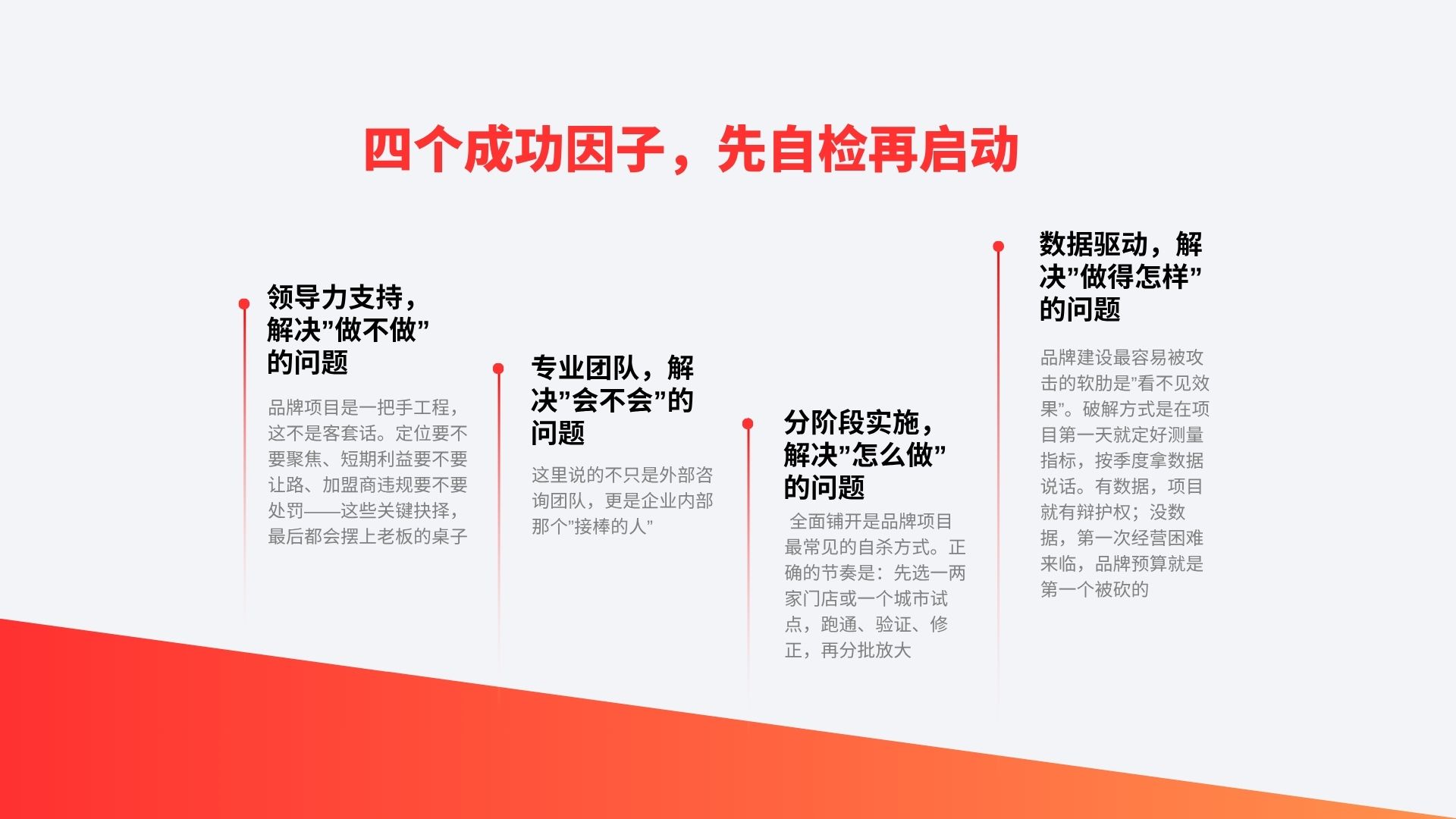 四个成功因子，先自检再启动

领导力支持，解决”做不做”的问题

品牌项目是一把手工程，这不是客套话。定位要不要聚焦、短期利益要不要让路、加盟商违规要不要处罚——这些关键抉择，最后都会摆上老板的桌子

专业团队，解决”会不会”的问题

这里说的不只是外部咨询团队，更是企业内部那个”接棒的人”

分阶段实施，解决”怎么做”的问题

全面铺开是品牌项目最常见的自杀方式。正确的节奏是：先选一两家门店或一个城市试点，跑通、验证、修正，再分批放大

数据驱动，解决”做得怎样”的问题

品牌建设最容易被攻击的软肋是”看不见效果”。破解方式是在项目第一天就定好测量指标，按季度拿数据说话。有数据，项目就有辩护权；没数据，第一次经营困难来临，品牌预算就是第一个被砍的